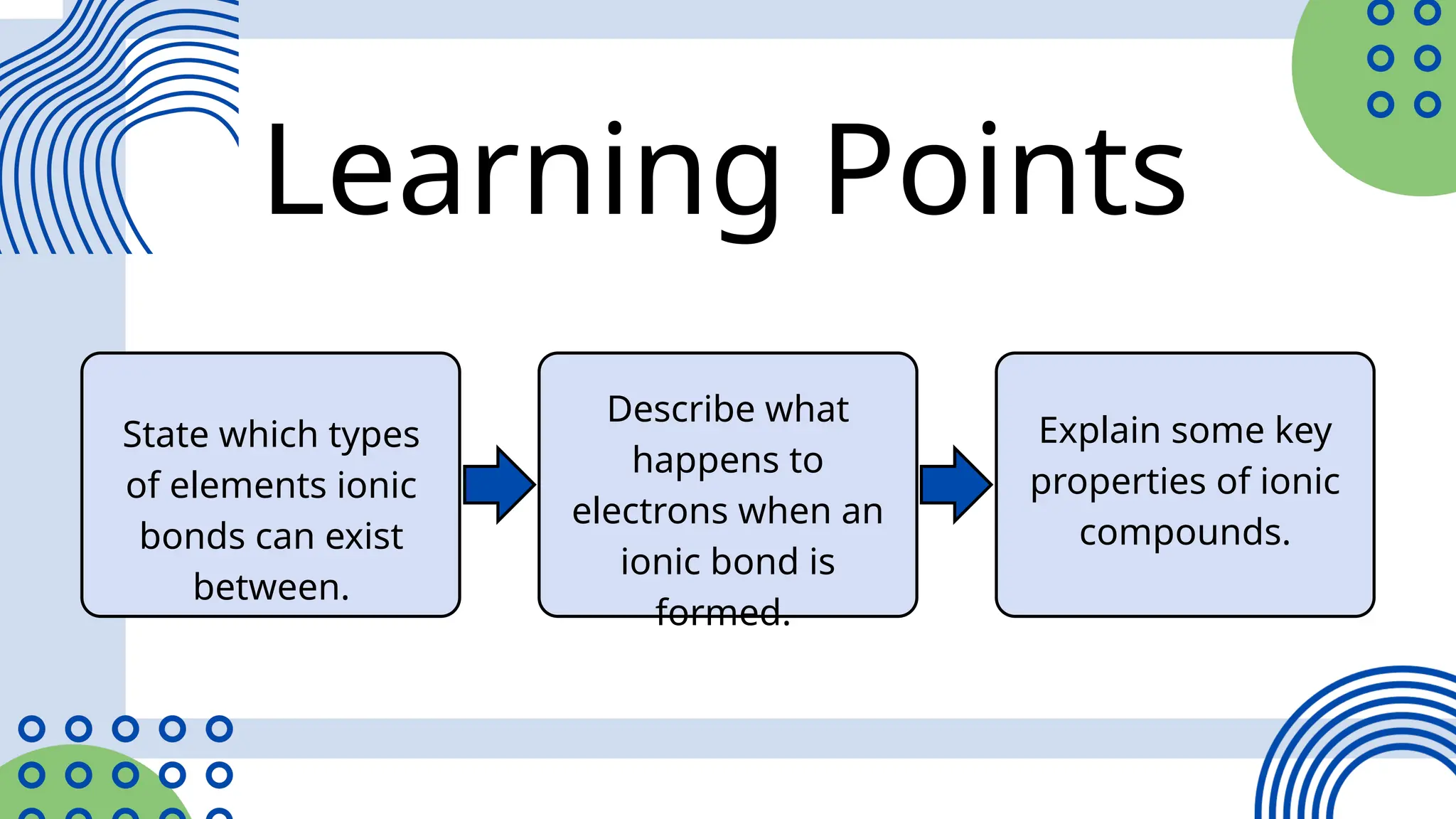 Learning Points

State which types of elements ionic bonds can exist between.

Describe what happens to electrons when an ionic bond is formed.

Explain some key properties of ionic compounds.